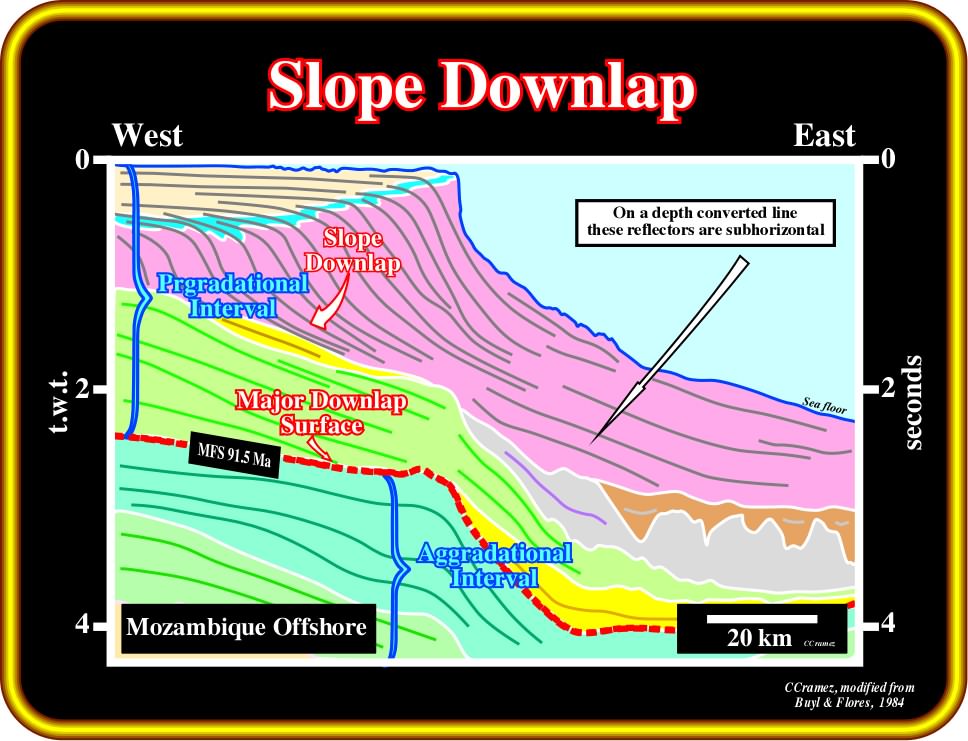 Slope Downlap

West

East

0

0

2

2

4

4

t.w.t.

seconds

On a depth converted line these reflectors are subhorizontal

Slope Downlap

Prgradational Interval

Major Downlap Surface

MFS 91.5 Ma

Sea floor

Aggradational Interval

Mozambique Offshore

20 km

CCramez

CCramez, modified from Buyl & Flores, 1984